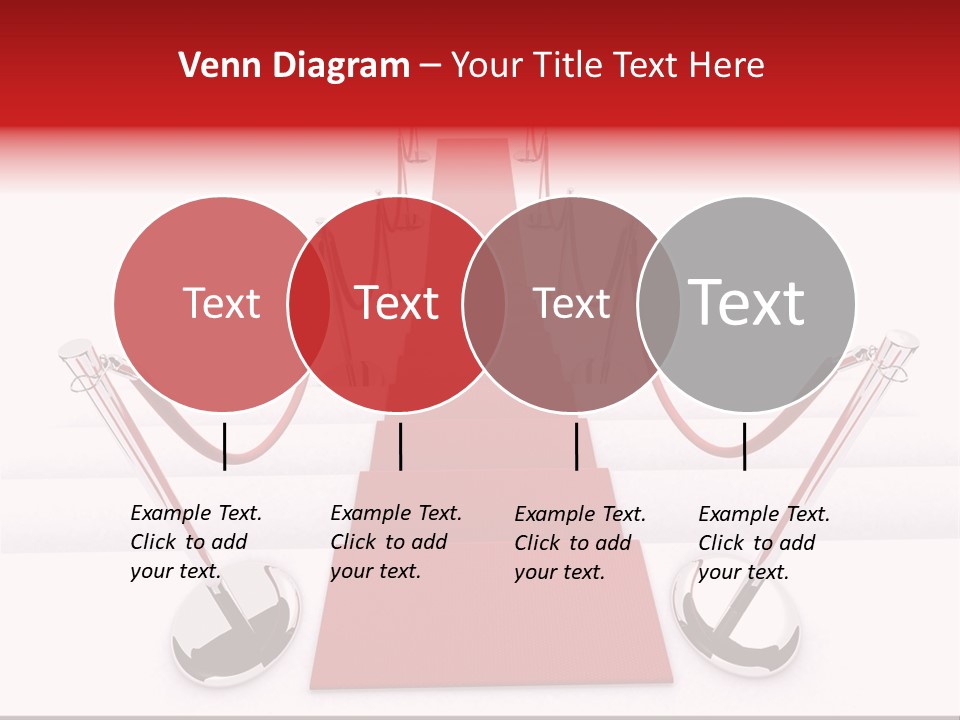 Venn Diagram – Your Title Text Here

Text

Text

Text

Text

Example Text. Click to add your text.

Example Text. Click to add your text.

Example Text. Click to add your text.

Example Text. Click to add your text.